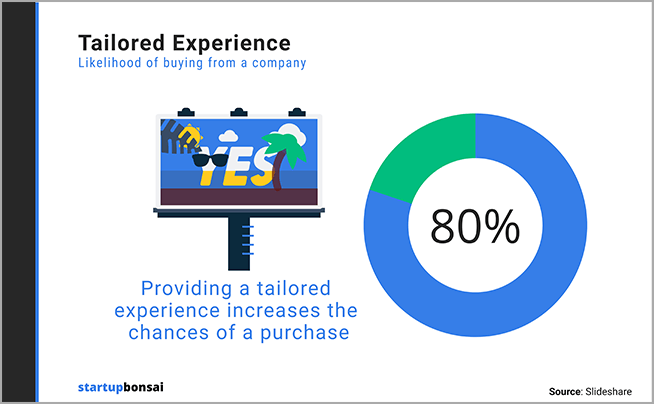 Tailored Experience
Likelihood of buying from a company

YES

80%

Providing a tailored experience increases the chances of a purchase

startupbonsai

Source: Slideshare